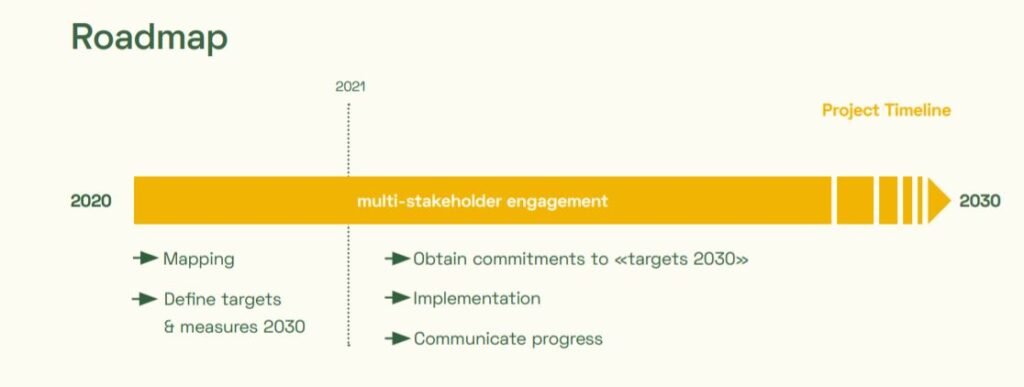 Roadmap

2021

Project Timeline

2020

multi-stakeholder engagement

2030

Mapping

Define targets & measures 2030

Obtain commitments to «targets 2030»

Implementation

Communicate progress